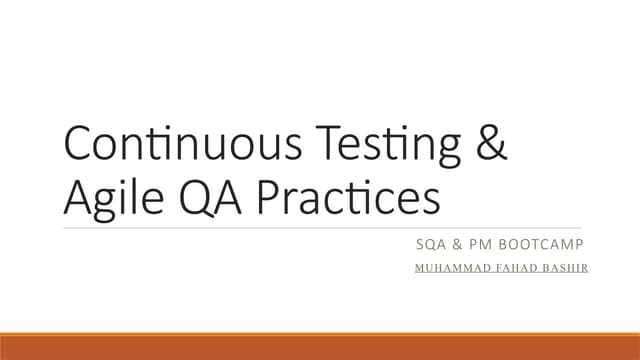 Continuous Testing & Agile QA Practices

SQA & PM BOOTCAMP

MUHAMMAD FAHAD BASHIR